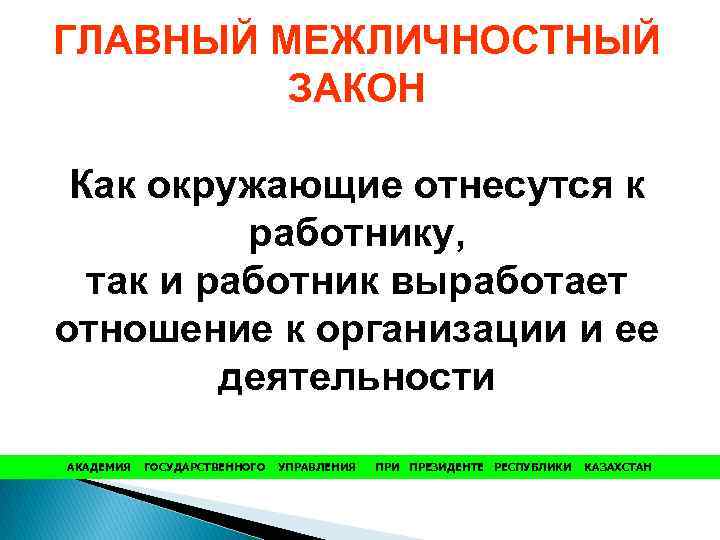 ГЛАВНЫЙ МЕЖЛИЧНОСТНЫЙ ЗАКОН

Как окружающие отнесутся к работнику,
так и работник выработает отношение к организации и ее деятельности

АКАДЕМИЯ ГОСУДАРСТВЕННОГО УПРАВЛЕНИЯ ПРИ ПРЕЗИДЕНТЕ РЕСПУБЛИКИ КАЗАХСТАН